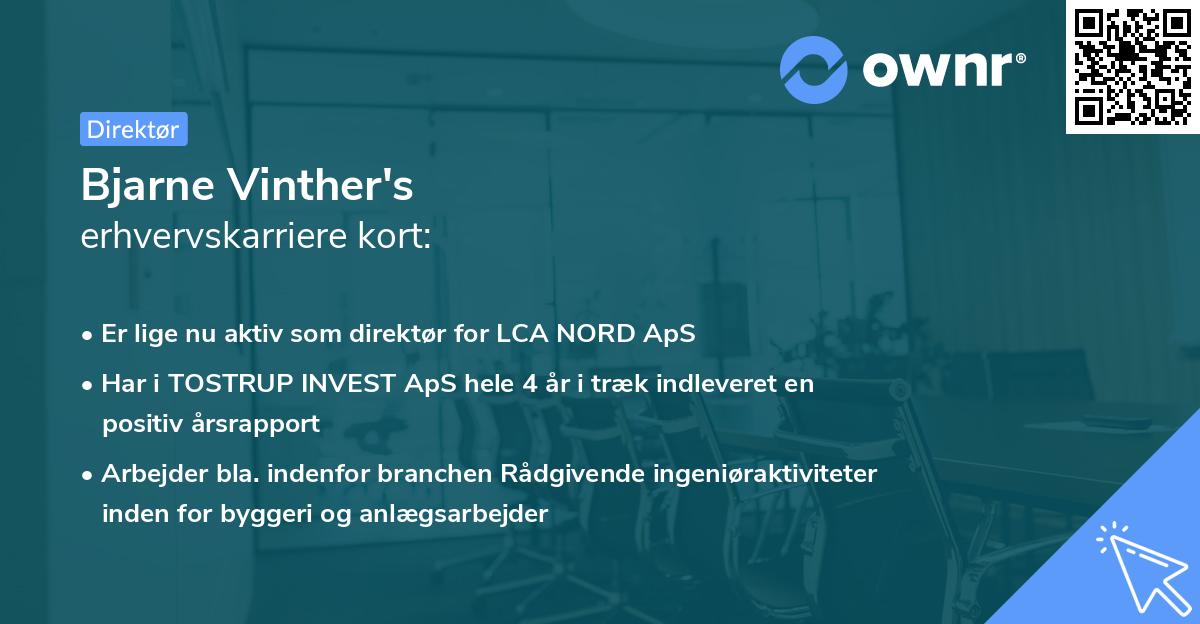 ownr®

Direktør

Bjarne Vinther's
erhvervskarriere kort:

• Er lige nu aktiv som direktør for LCA NORD ApS
• Har i TOSTRUP INVEST ApS hele 4 år i træk indleveret en positiv årsrapport
• Arbejder bla. indenfor branchen Rådgivende ingeniøraktiviteter inden for byggeri og anlægsarbejder